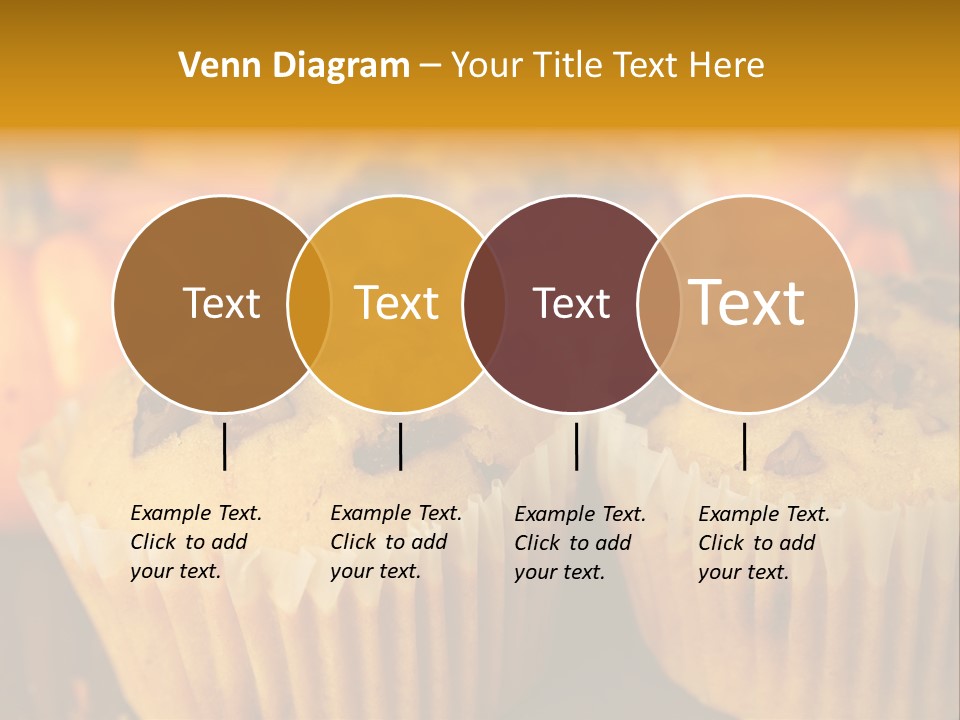 Venn Diagram – Your Title Text Here

Text

Text

Text

Text

Example Text. Click to add your text.

Example Text. Click to add your text.

Example Text. Click to add your text.

Example Text. Click to add your text.